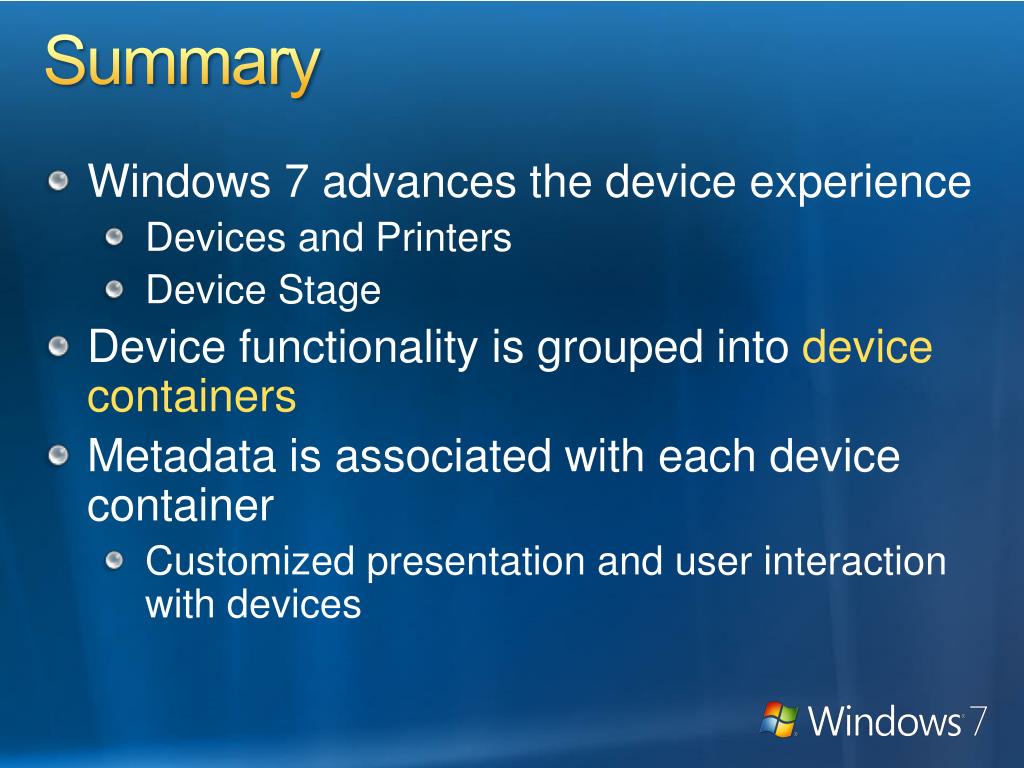 Summary

Windows 7 advances the device experience

Devices and Printers

Device Stage

Device functionality is grouped into device containers

Metadata is associated with each device container

Customized presentation and user interaction with devices

Windows 7